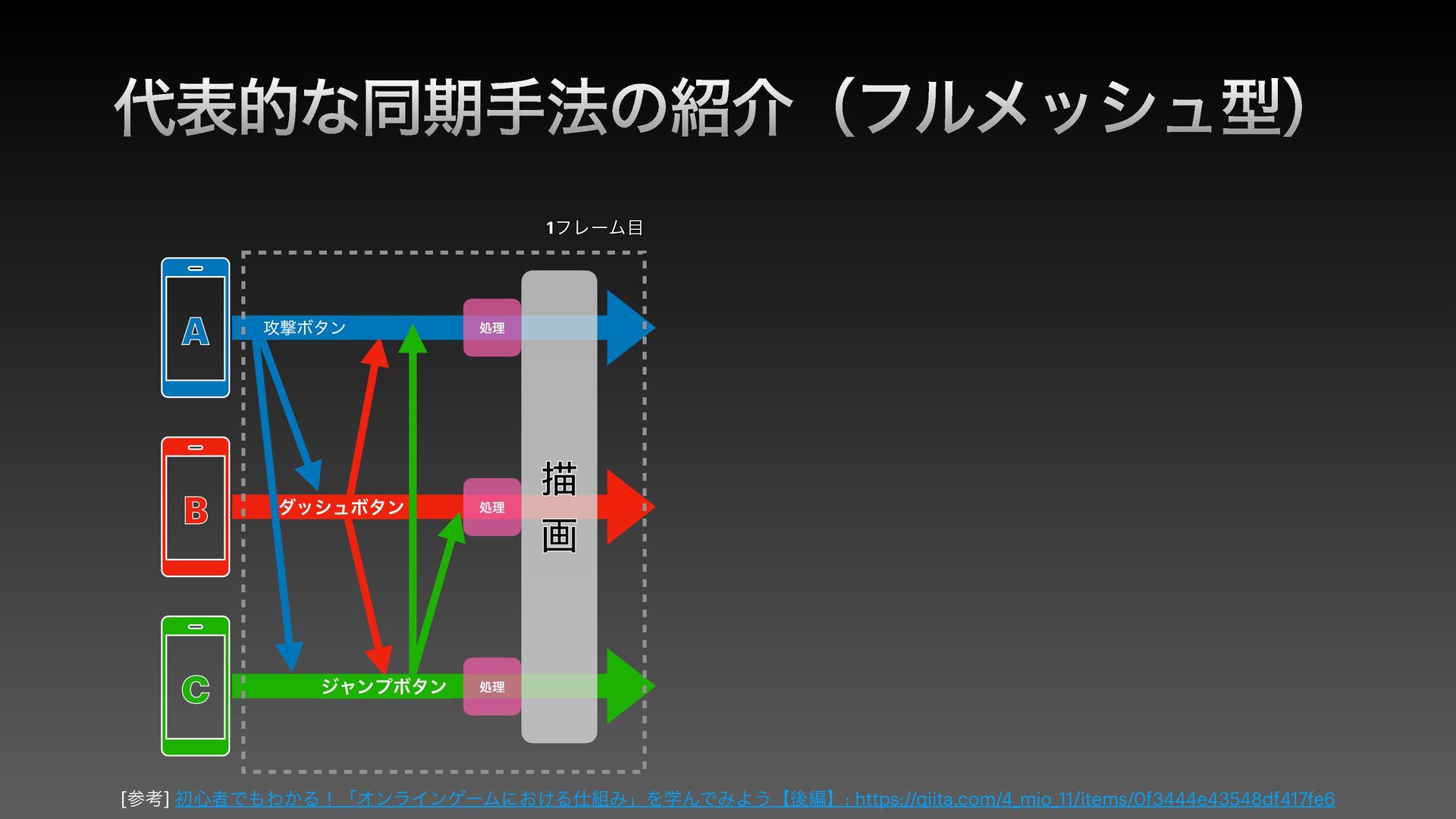 代表的な同期手法の紹介（フルメッシュ型）

1フレーム目

A

攻撃ボタン

処理

B

ダッシュボタン

処理

描画

C

ジャンプボタン

処理

[参考] 初心者でもわかる！「オンラインゲームにおける仕組み」を学んでみよう【後編】: https://qiita.com/4_mio_11/items/0f3444e43548df417fe6